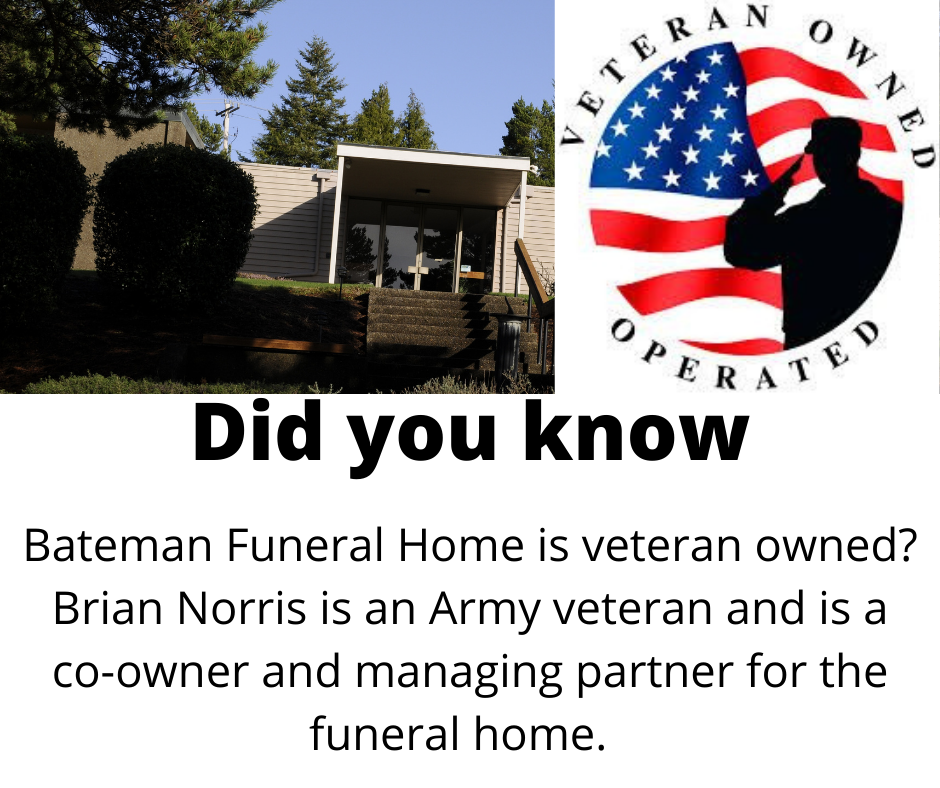 VETERAN OWNED
OPERATED

Did you know

Bateman Funeral Home is veteran owned? Brian Norris is an Army veteran and is a co-owner and managing partner for the funeral home.